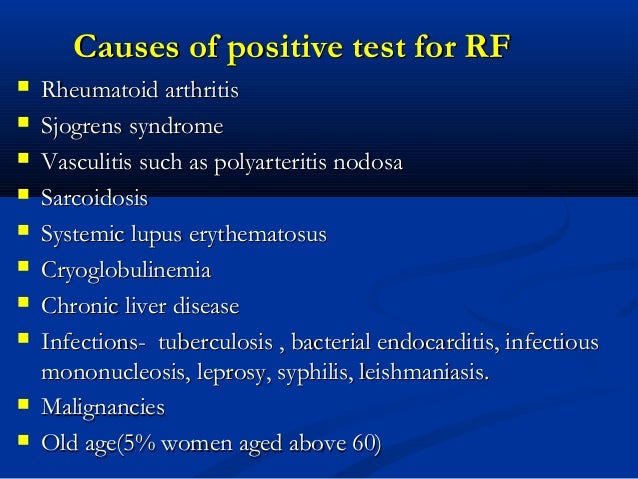 Causes of positive test for RF

- Rheumatoid arthritis
- Sjogrens syndrome
- Vasculitis such as polyarteritis nodosa
- Sarcoidosis
- Systemic lupus erythematosus
- Cryoglobulinemia
- Chronic liver disease
- Infections- tuberculosis , bacterial endocarditis, infectious mononucleosis, leprosy, syphilis, leishmaniasis.
- Malignancies
- Old age(5% women aged above 60)